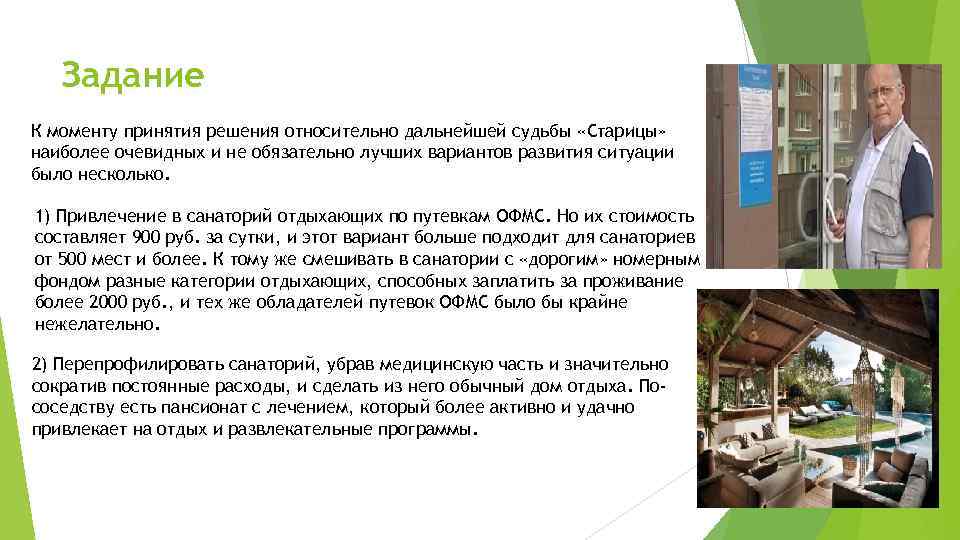 Задание

К моменту принятия решения относительно дальнейшей судьбы «Старицы» наиболее очевидных и не обязательно лучших вариантов развития ситуации было несколько.

1) Привлечение в санаторий отдыхающих по путевкам ОФМС. Но их стоимость составляет 900 руб. за сутки, и этот вариант больше подходит для санаториев от 500 мест и более. К тому же смешивать в санатории с «дорогим» номерным фондом разные категории отдыхающих, способных заплатить за проживание более 2000 руб., и тех же обладателей путевок ОФМС было бы крайне нежелательно.

2) Перепрофилировать санаторий, убрав медицинскую часть и значительно сократив постоянные расходы, и сделать из него обычный дом отдыха. По-соседству есть пансионат с лечением, который более активно и удачно привлекает на отдых и развлекательные программы.